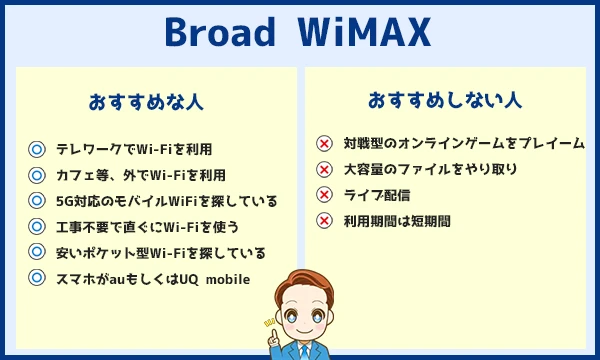 Broad WiMAX

おすすめな人

テレワークでWi-Fiを利用
カフェ等、外でWi-Fiを利用
5G対応のモバイルWiFiを探している
工事不要で直ぐにWi-Fiを使う
安いポケット型Wi-Fiを探している
スマホがauもしくはUQ mobile

おすすめしない人

対戦型のオンラインゲームをプレイーム
大容量のファイルをやり取り
ライブ配信
利用期間は短期間